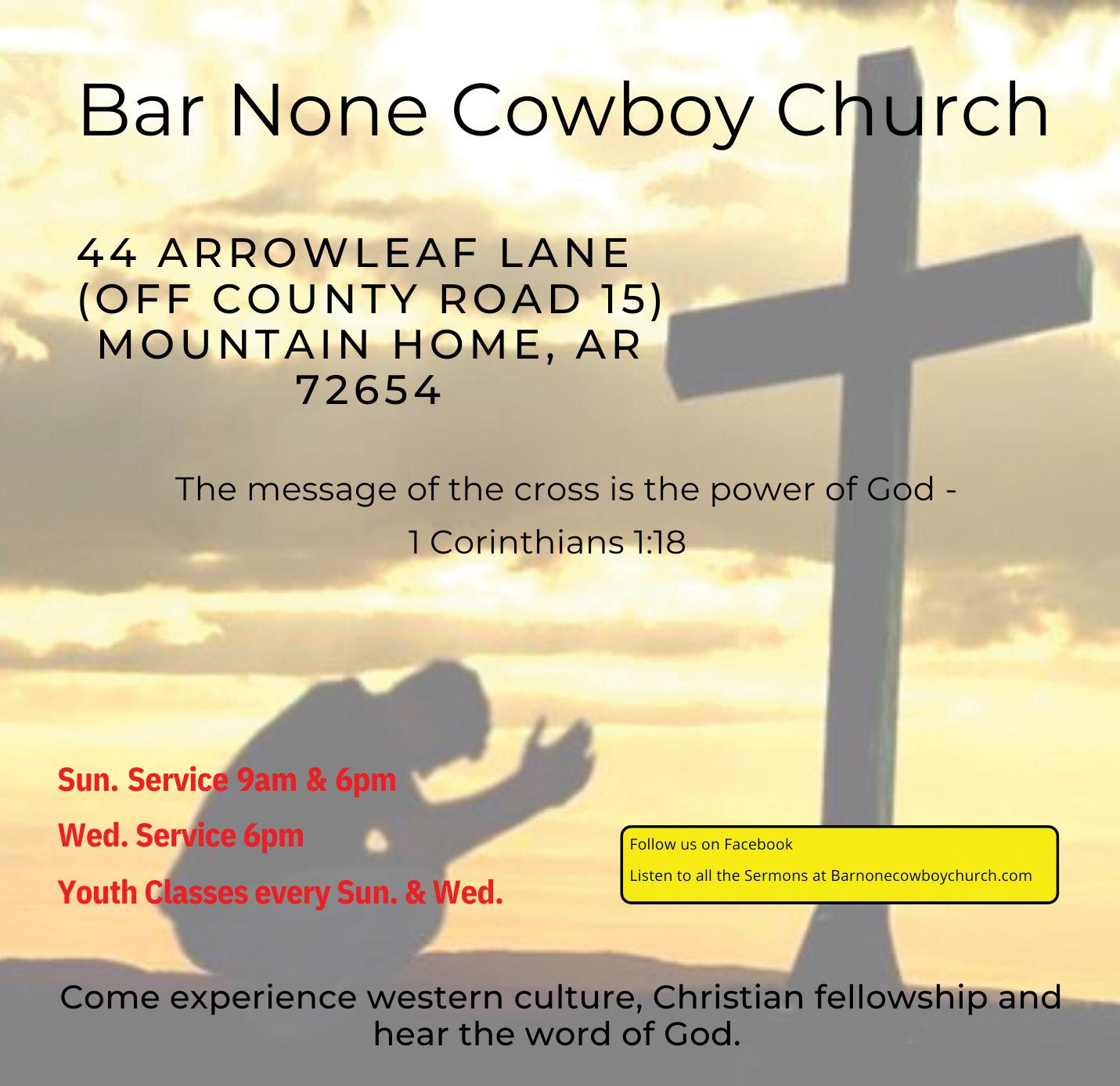 Bar None Cowboy Church

44 ARROWLEAF LANE
(OFF COUNTY ROAD 15)
MOUNTAIN HOME, AR
72654

The message of the cross is the power of God -
1 Corinthians 1:18

Sun. Service 9am & 6pm
Wed. Service 6pm
Youth Classes every Sun. & Wed.

Follow us on Facebook
Listen to all the Sermons at Barnonecowboychurch.com

Come experience western culture, Christian fellowship and hear the word of God.